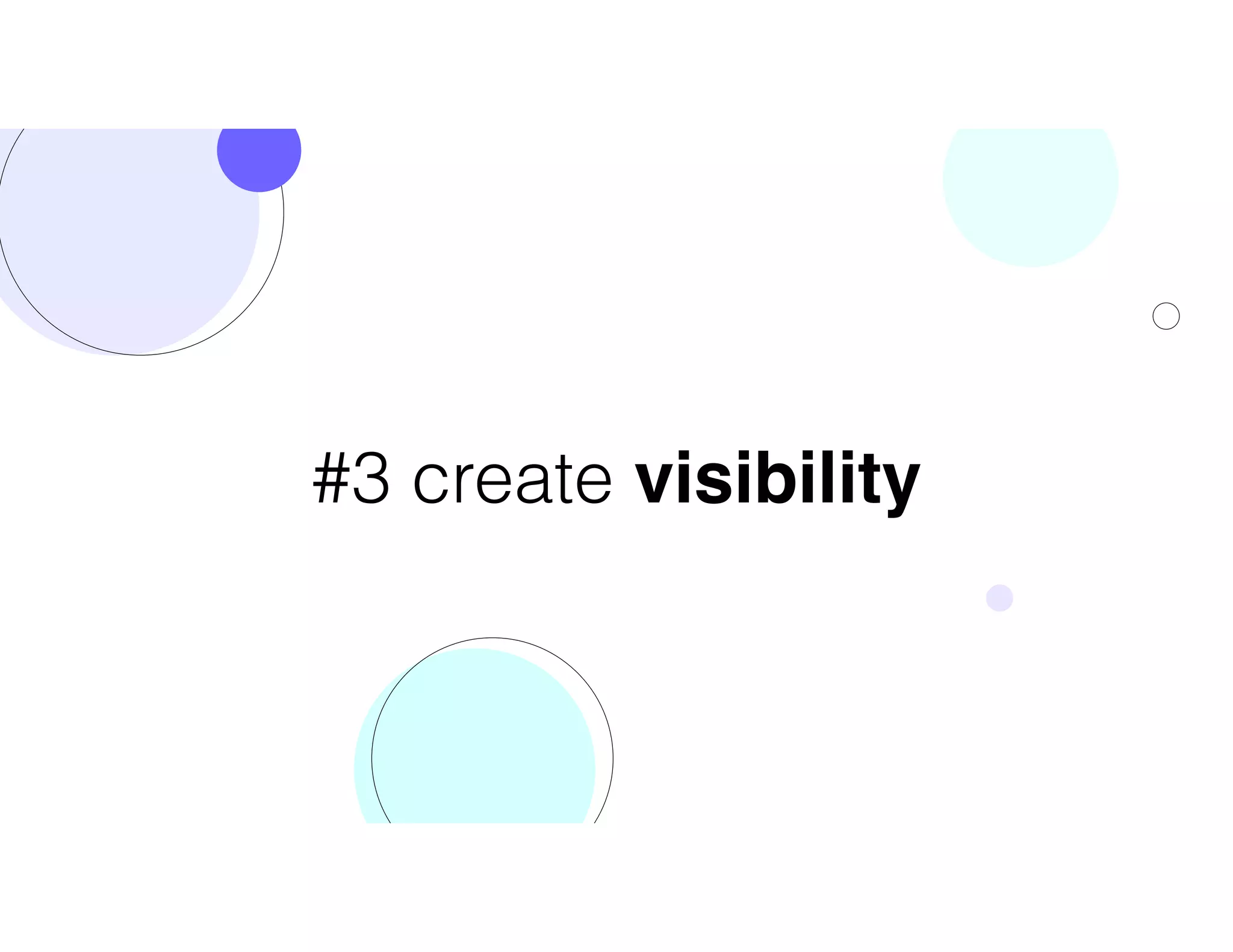 #3 create visibility